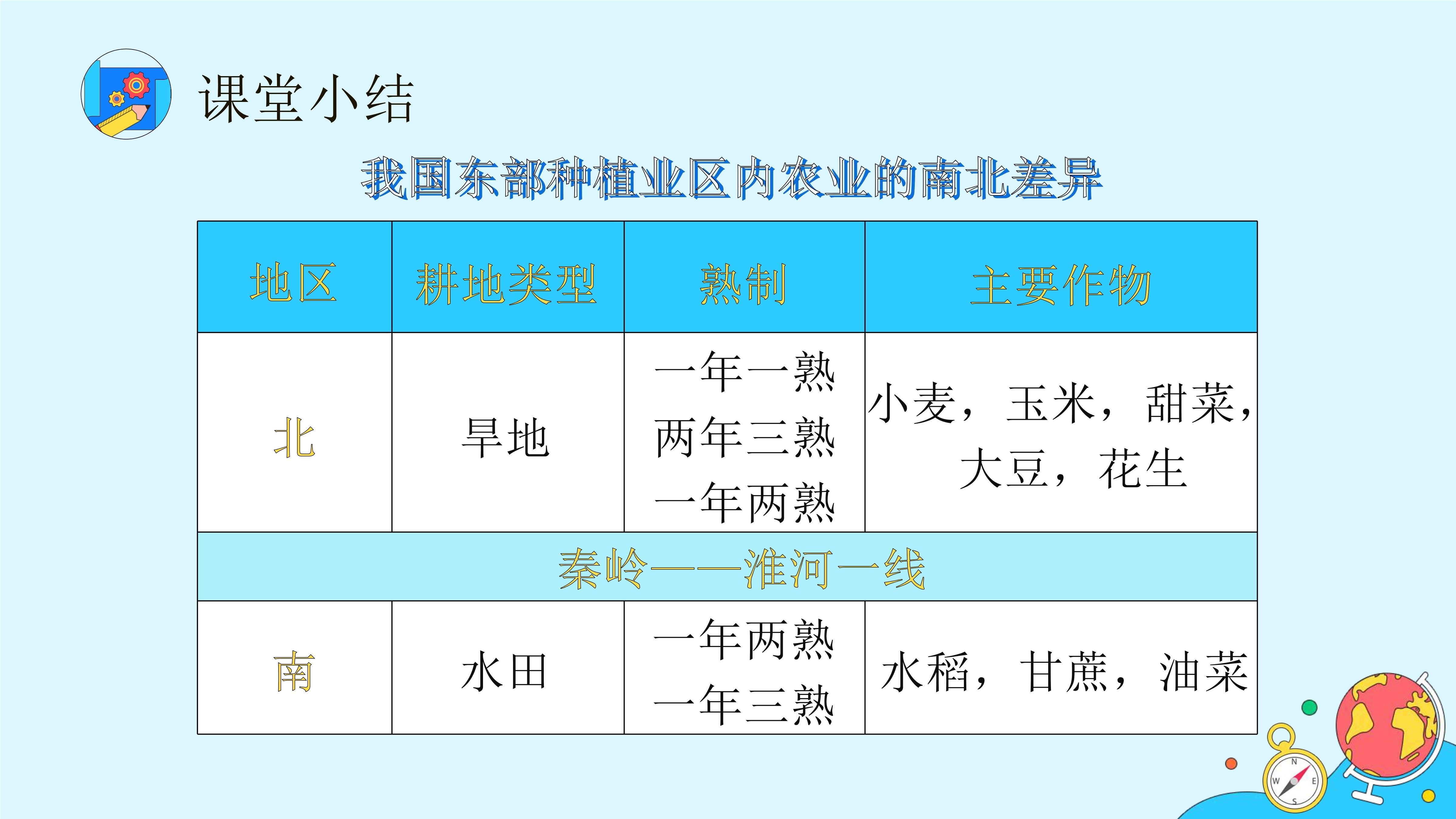 课堂小结

我国东部种植业区内农业的南北差异

| 地区 | 耕地类型 | 熟制 | 主要作物 |
|---|---|---|---|
| 北 | 旱地 | 一年一熟 两年三熟 一年两熟 | 小麦，玉米，甜菜，大豆，花生 |
| 秦岭——淮河一线 | | | |
| 南 | 水田 | 一年两熟 一年三熟 | 水稻，甘蔗，油菜 |

N W E S